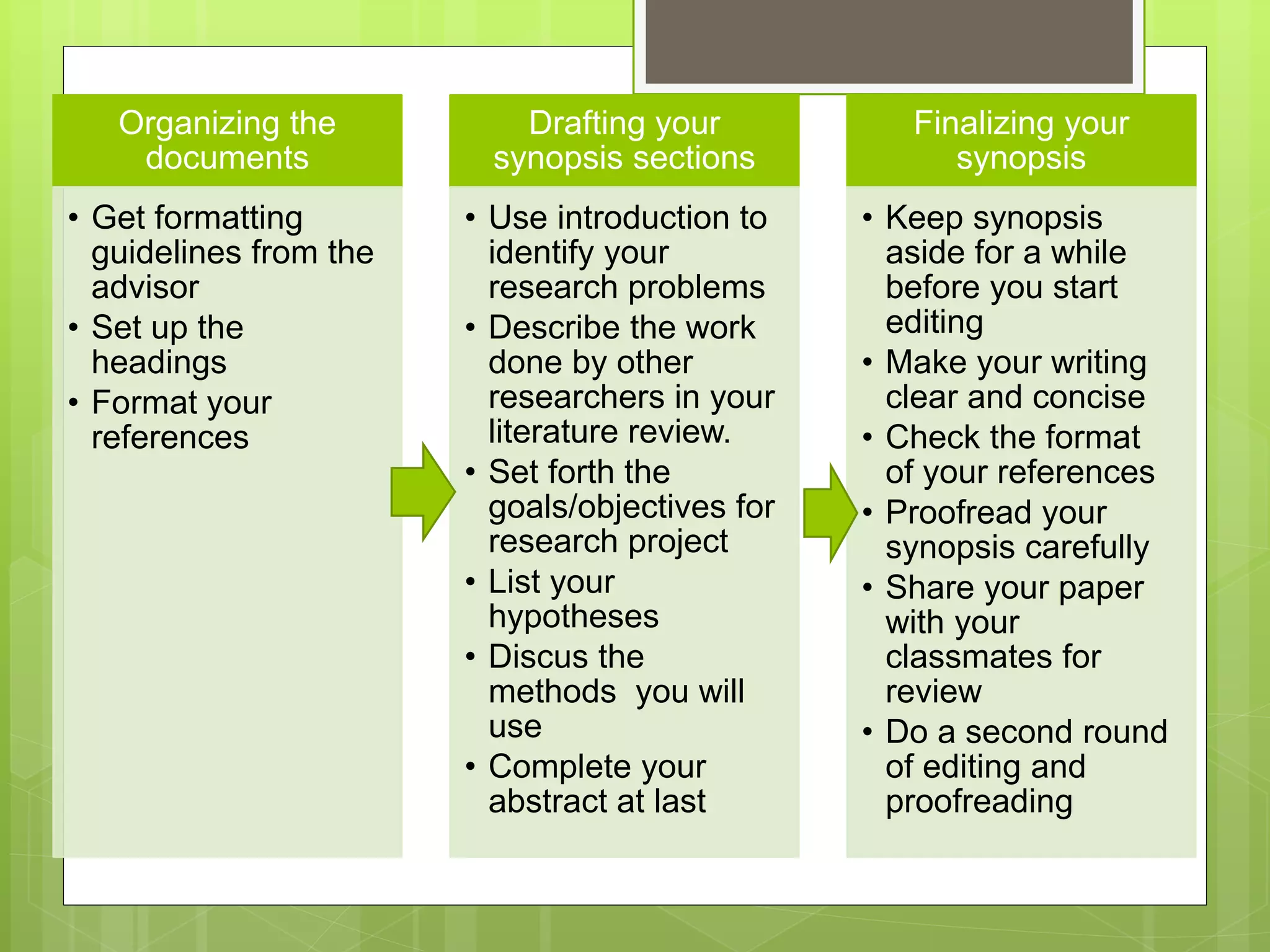 Organizing the documents

• Get formatting guidelines from the advisor
• Set up the headings
• Format your references

Drafting your synopsis sections

• Use introduction to identify your research problems
• Describe the work done by other researchers in your literature review.
• Set forth the goals/objectives for research project
• List your hypotheses
• Discus the methods you will use
• Complete your abstract at last

Finalizing your synopsis

• Keep synopsis aside for a while before you start editing
• Make your writing clear and concise
• Check the format of your references
• Proofread your synopsis carefully
• Share your paper with your classmates for review
• Do a second round of editing and proofreading